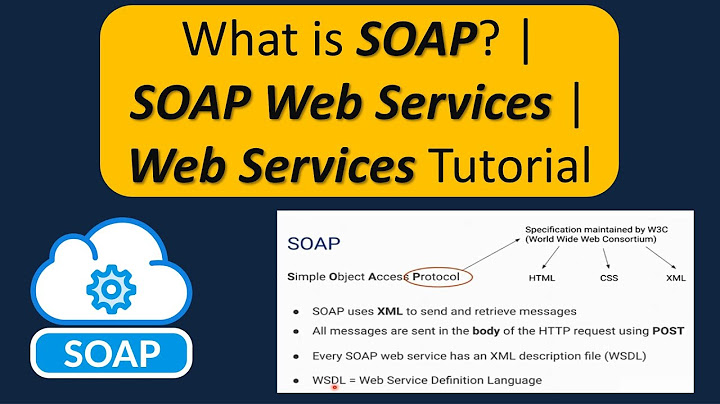 What is SOAP? | SOAP Web Services | Web Services Tutorial

SOAP

SOAP

Simple Object Access Protocol

Specification maintained by W3C (World Wide Web Consortium)

HTML CSS XML

- SOAP uses XML to send and retrieve messages
- All messages are sent in the body of the HTTP request using POST
- Every SOAP web service has an XML description file (WSDL)
- WSDL = Web Service Definition Language